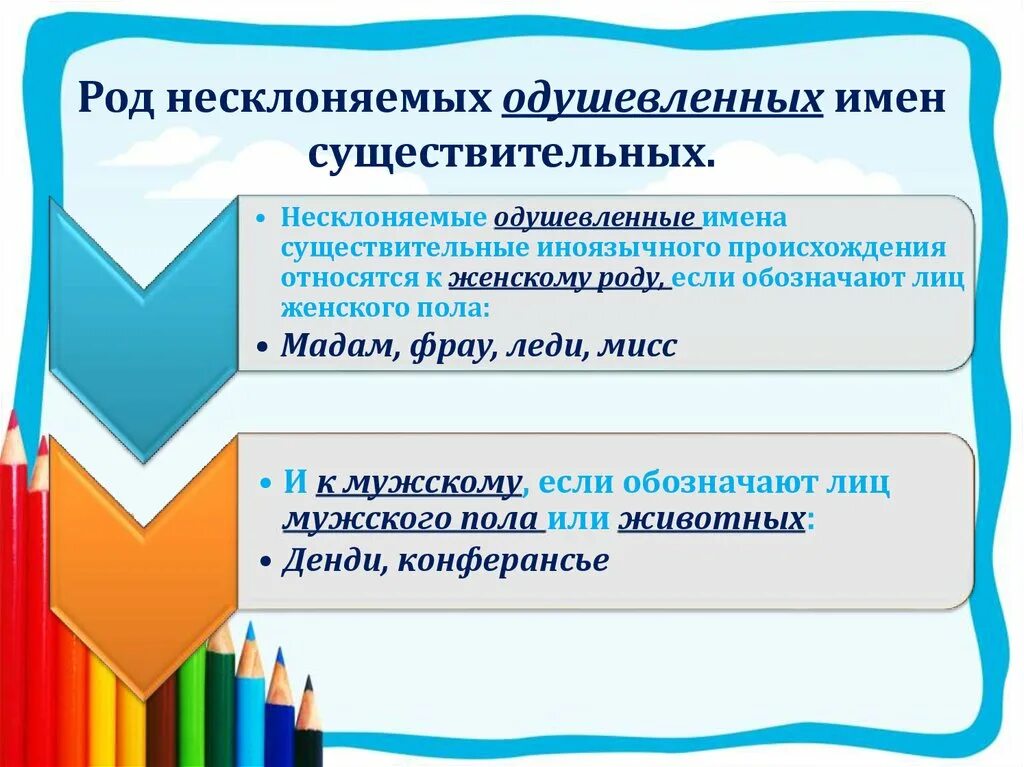 Род несклоняемых одушевленных имен существительных.

• Несклоняемые одушевленные имена существительные иноязычного происхождения относятся к женскому роду, если обозначают лиц женского пола:
• Мадам, фрау, леди, мисс

• И к мужскому, если обозначают лиц мужского пола или животных:
• Денди, конферансье